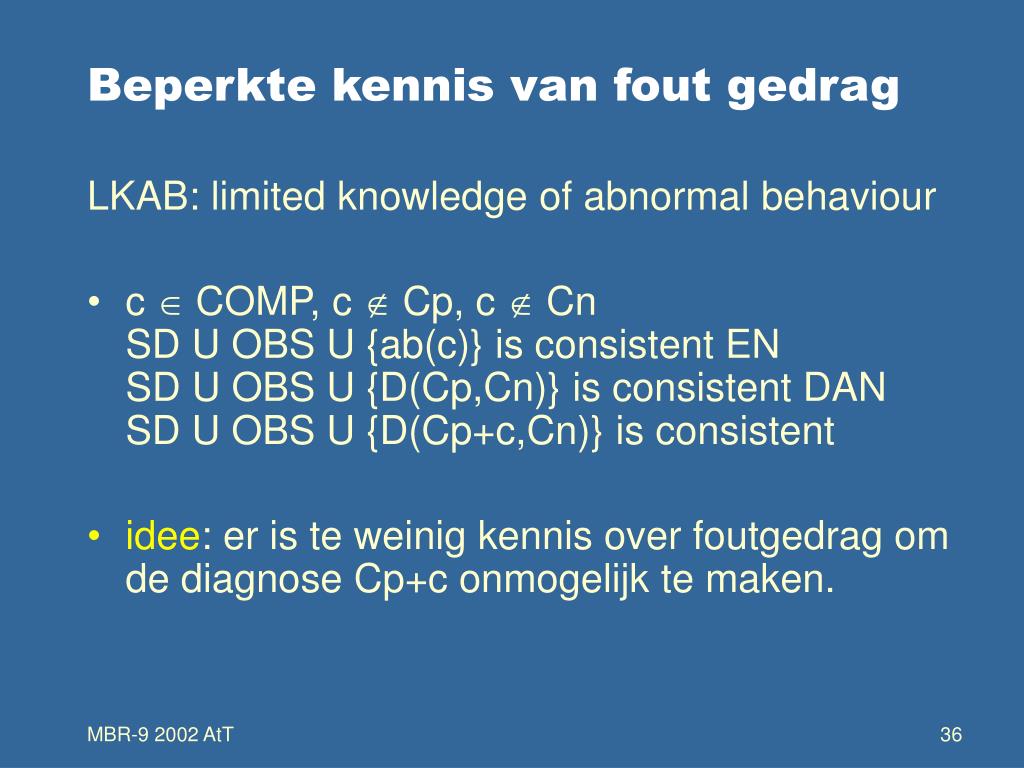 Beperkte kennis van fout gedrag

LKAB: limited knowledge of abnormal behaviour

• c $\in$ COMP, c $\notin$ Cp, c $\notin$ Cn
SD U OBS U {ab(c)} is consistent EN
SD U OBS U {D(Cp,Cn)} is consistent DAN
SD U OBS U {D(Cp+c,Cn)} is consistent

• idee: er is te weinig kennis over foutgedrag om de diagnose Cp+c onmogelijk te maken.

MBR-9 2002 AtT

36